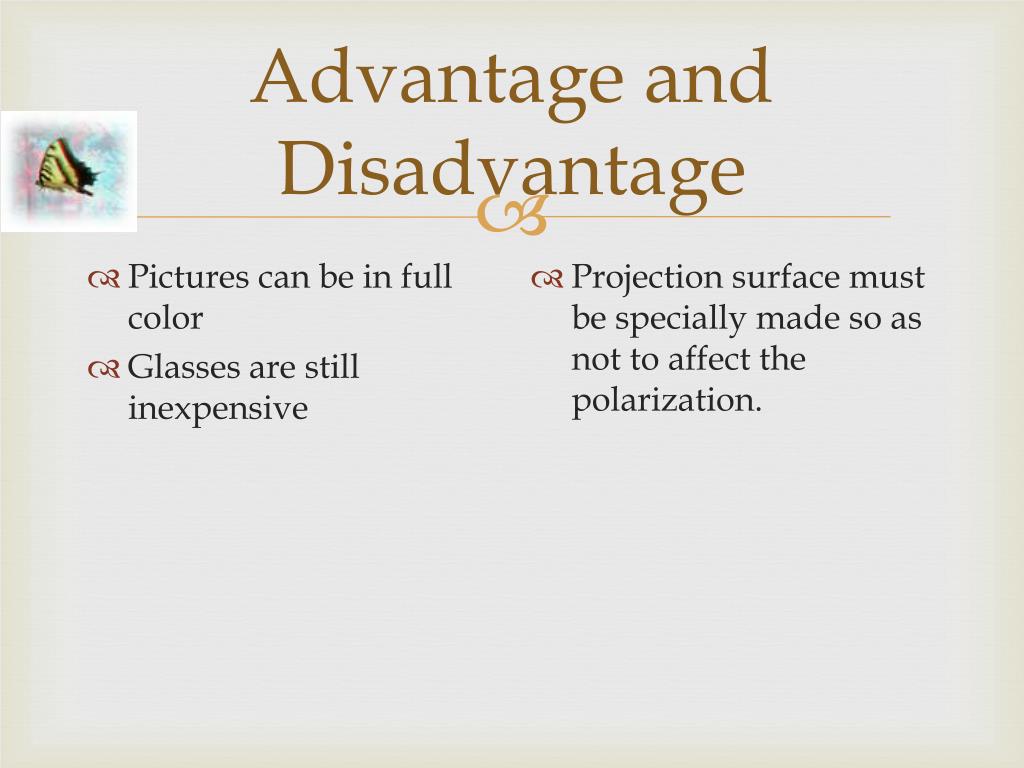 Advantage and Disadvantage

Pictures can be in full color

Glasses are still inexpensive

Projection surface must be specially made so as not to affect the polarization.